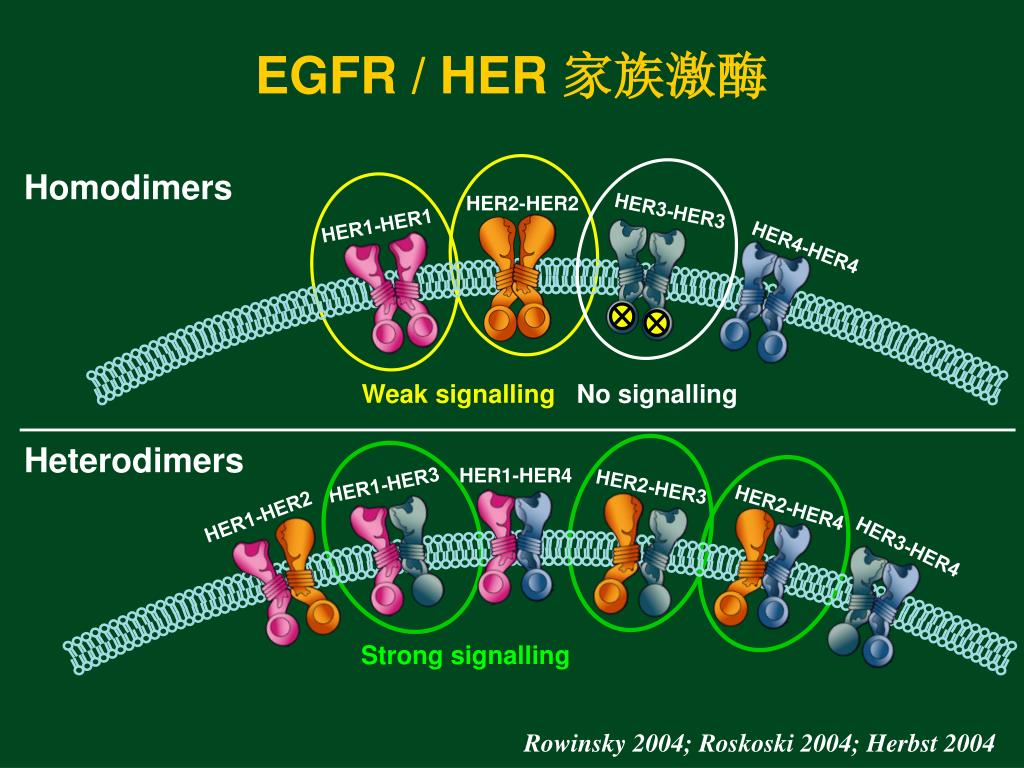 EGFR / HER 家族激酶

Homodimers

HER1-HER1
HER2-HER2
HER3-HER3
HER4-HER4

Weak signalling No signalling

Heterodimers

HER1-HER2
HER1-HER3
HER1-HER4
HER2-HER3
HER2-HER4
HER3-HER4

Strong signalling

Rowinsky 2004; Roskoski 2004; Herbst 2004